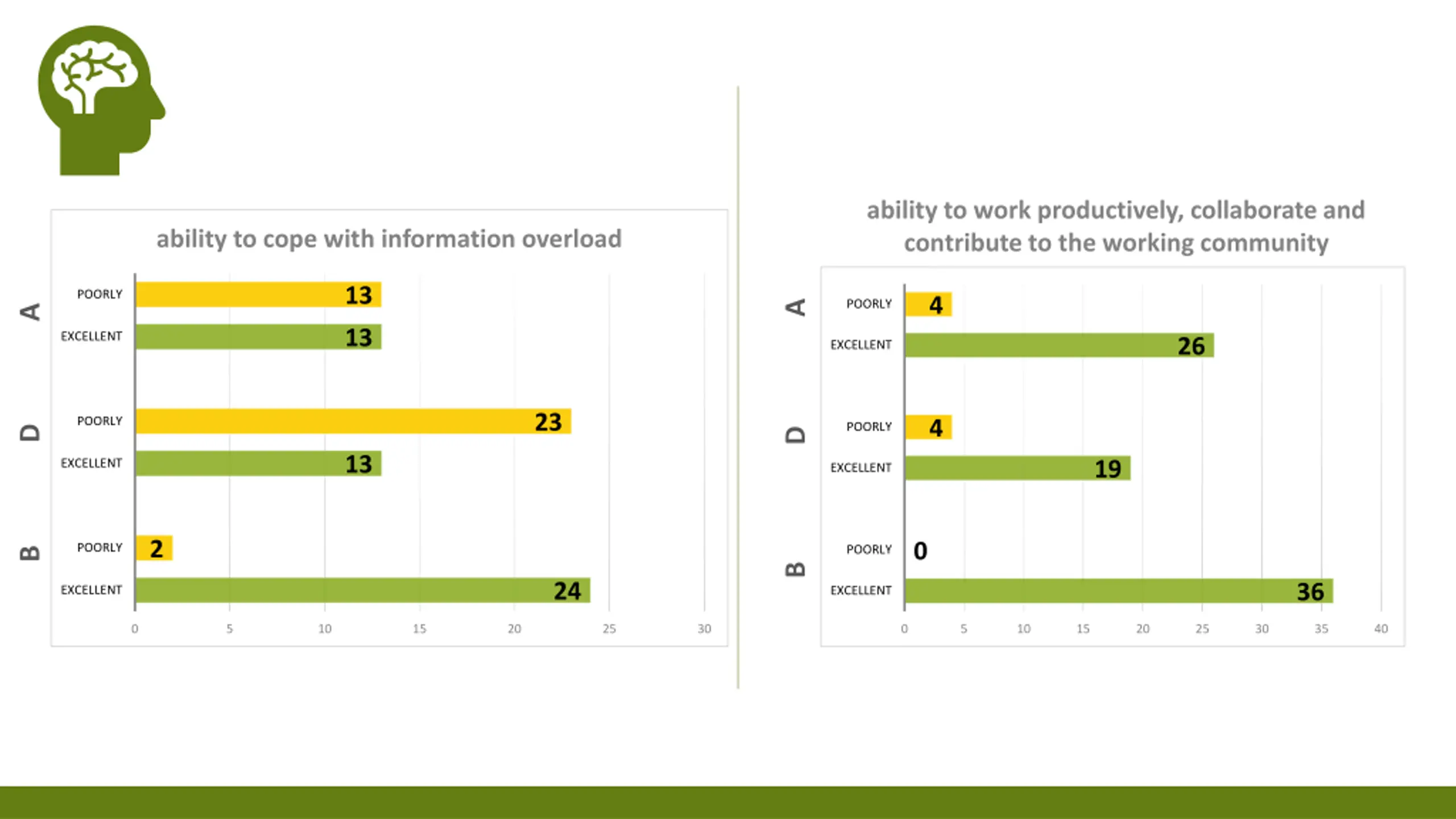 ability to cope with information overload

A
POORLY 13
EXCELLENT 13

D
POORLY 23
EXCELLENT 13

B
POORLY 2
EXCELLENT 24

0 5 10 15 20 25 30

ability to work productively, collaborate and contribute to the working community

A
POORLY 4
EXCELLENT 26

D
POORLY 4
EXCELLENT 19

B
POORLY 0
EXCELLENT 36

0 5 10 15 20 25 30 35 40